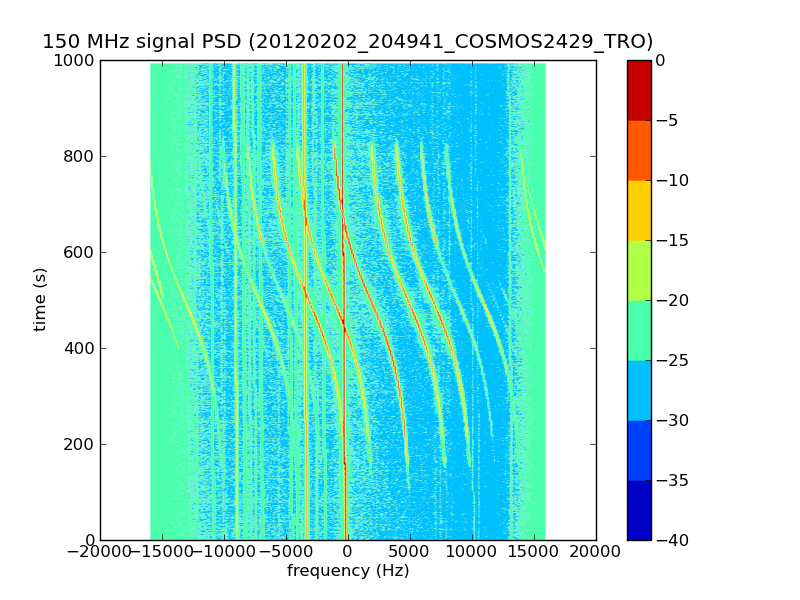 150 MHz signal PSD (20120202_204941_COSMOS2429_TRO)

1000
800
600
400
200
0

time (s)

−20000 −15000 −10000 −5000 0 5000 10000 15000 20000

frequency (Hz)

0
−5
−10
−15
−20
−25
−30
−35
−40